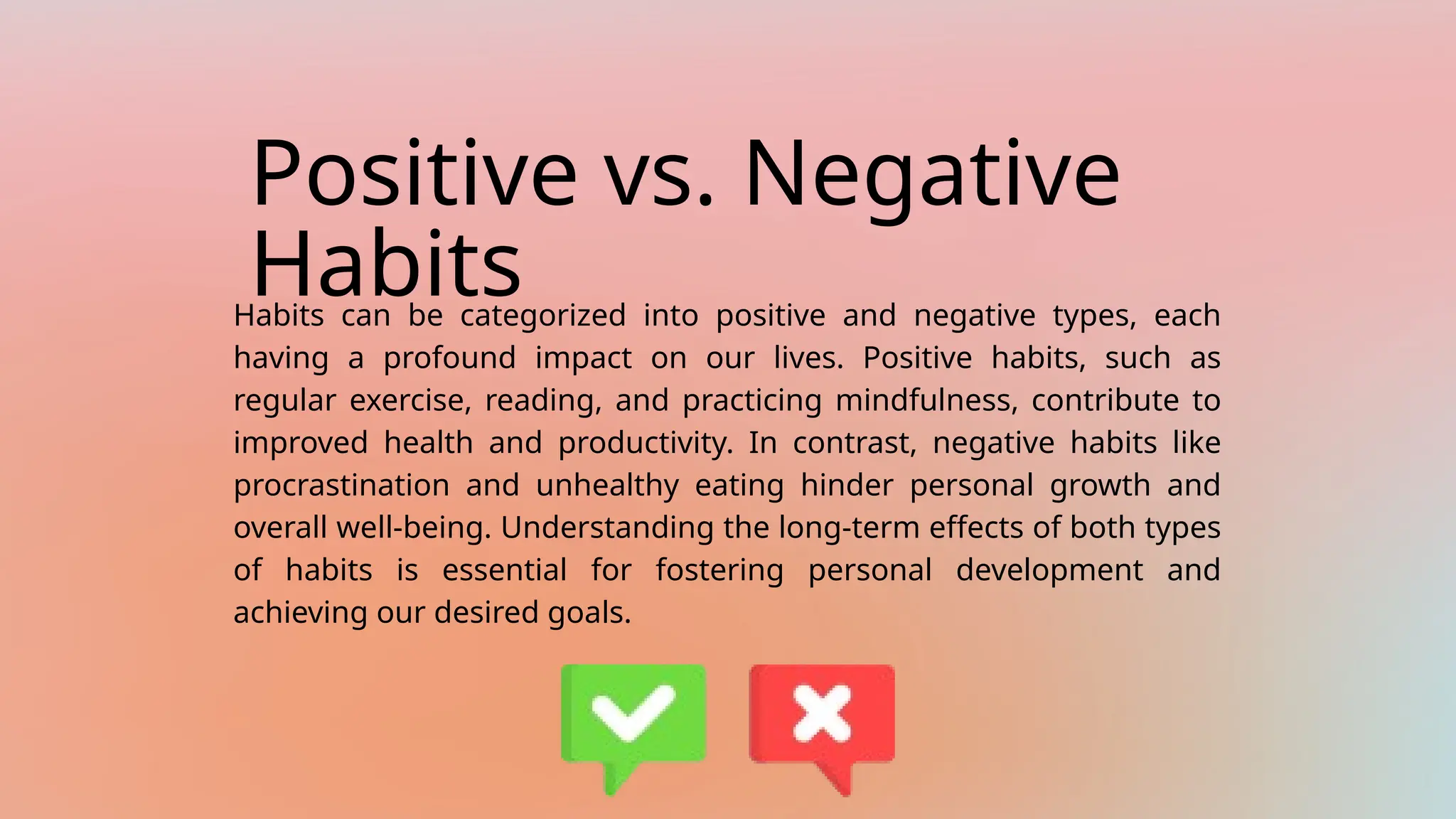 Positive vs. Negative Habits

Habits can be categorized into positive and negative types, each having a profound impact on our lives. Positive habits, such as regular exercise, reading, and practicing mindfulness, contribute to improved health and productivity. In contrast, negative habits like procrastination and unhealthy eating hinder personal growth and overall well-being. Understanding the long-term effects of both types of habits is essential for fostering personal development and achieving our desired goals.